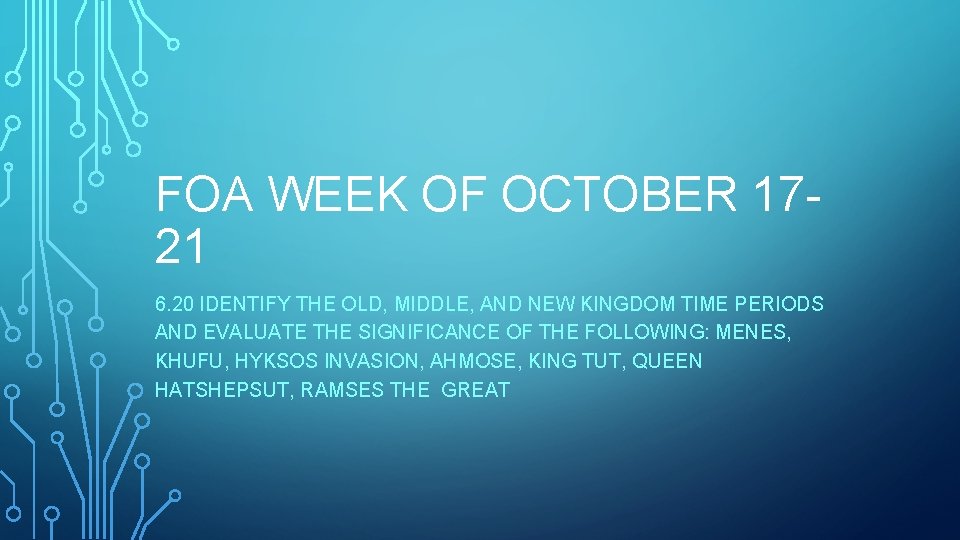 FOA WEEK OF OCTOBER 17-21

6.20 IDENTIFY THE OLD, MIDDLE, AND NEW KINGDOM TIME PERIODS AND EVALUATE THE SIGNIFICANCE OF THE FOLLOWING: MENES, KHUFU, HYKSOS INVASION, AHMOSE, KING TUT, QUEEN HATSHEPSUT, RAMSES THE GREAT